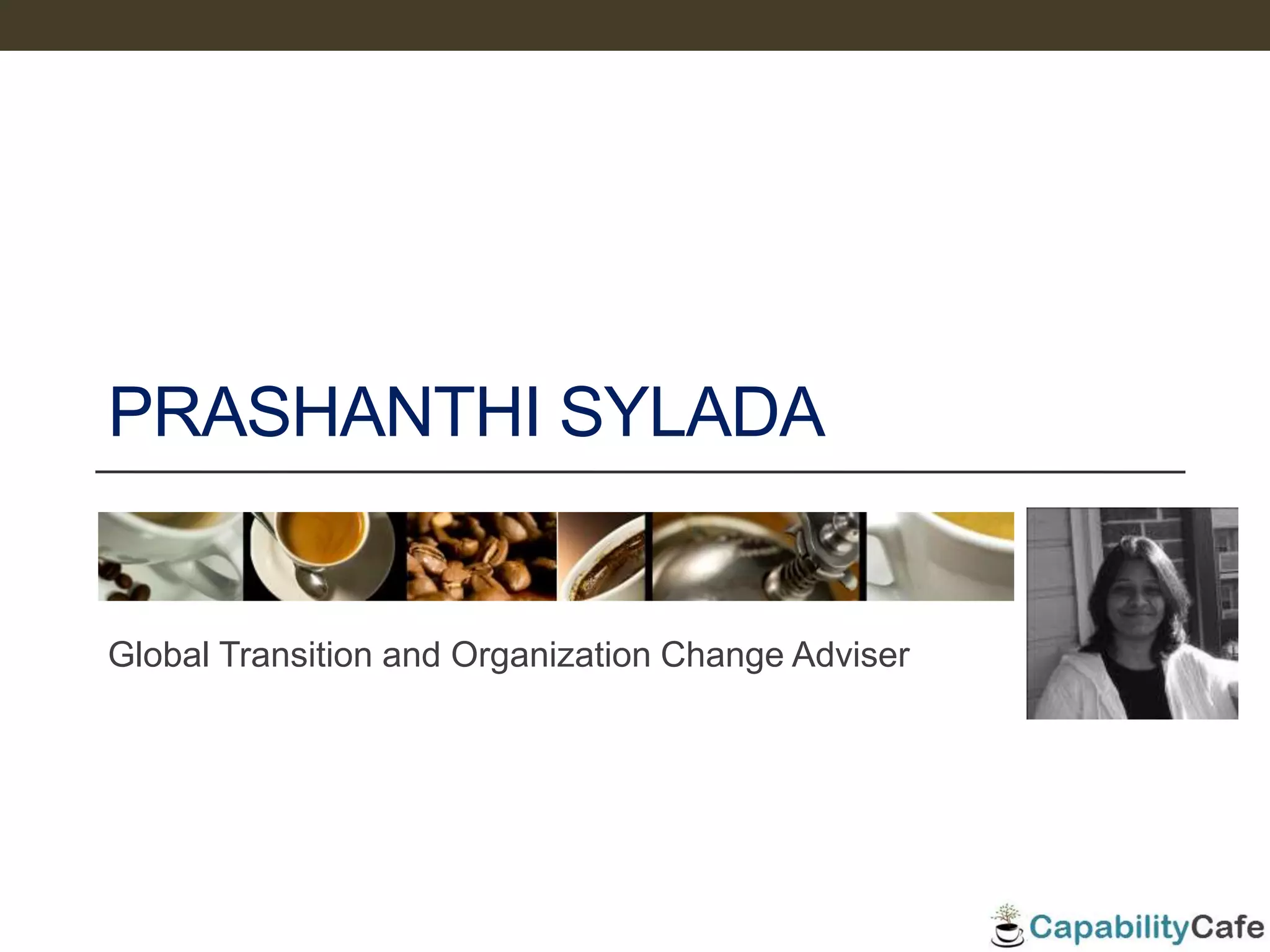 PRASHANTHI SYLADA

Global Transition and Organization Change Adviser

CapabilityCafe